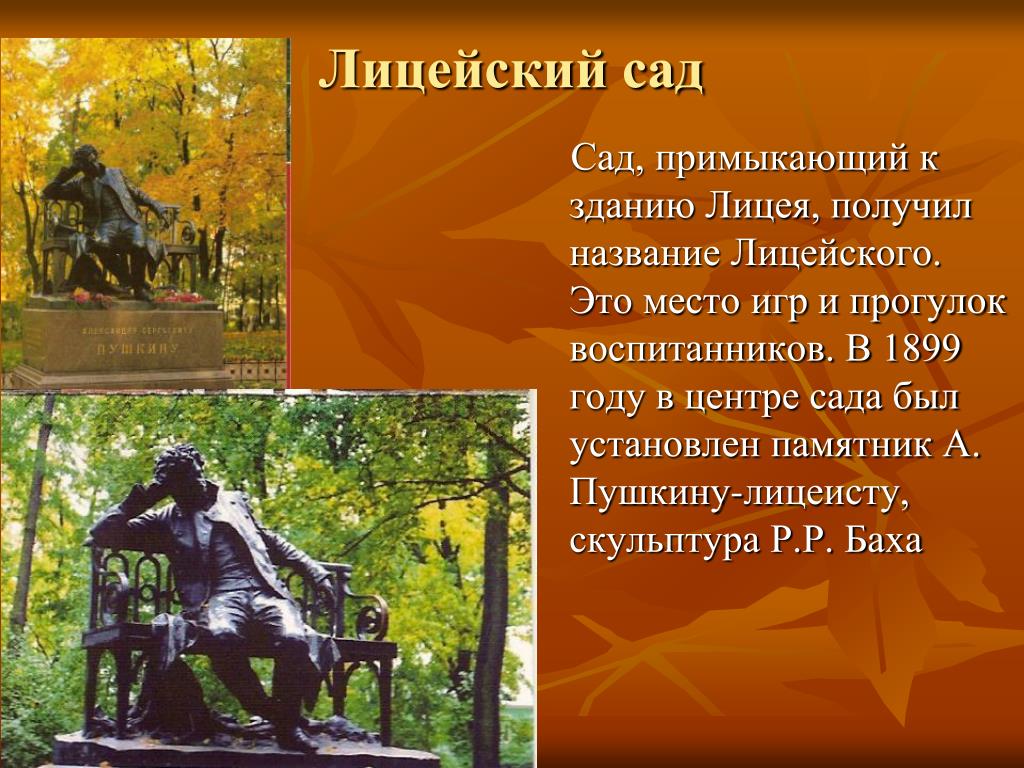 Лицейский сад

Сад, примыкающий к зданию Лицея, получил название Лицейского. Это место игр и прогулок воспитанников. В 1899 году в центре сада был установлен памятник А. Пушкину-лицеисту, скульптура Р.Р. Баха

АЛЕКСАНДРУ СЕРГЕЕВИЧУ
ПУШКИНУ